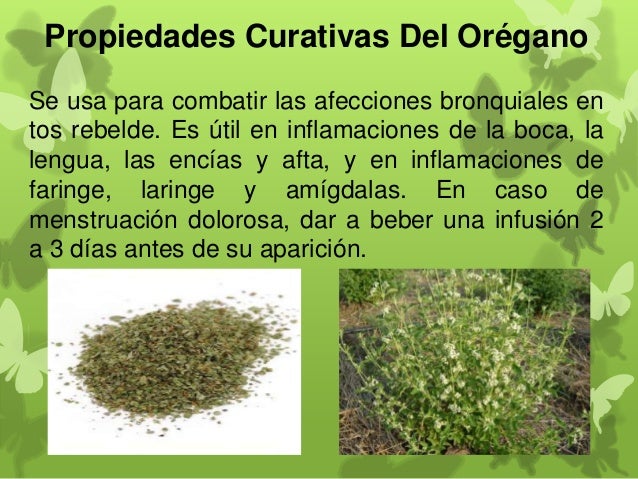 Propiedades Curativas Del Orégano

Se usa para combatir las afecciones bronquiales en tos rebelde. Es útil en inflamaciones de la boca, la lengua, las encías y afta, y en inflamaciones de faringe, laringe y amígdalas. En caso de menstruación dolorosa, dar a beber una infusión 2 a 3 días antes de su aparición.